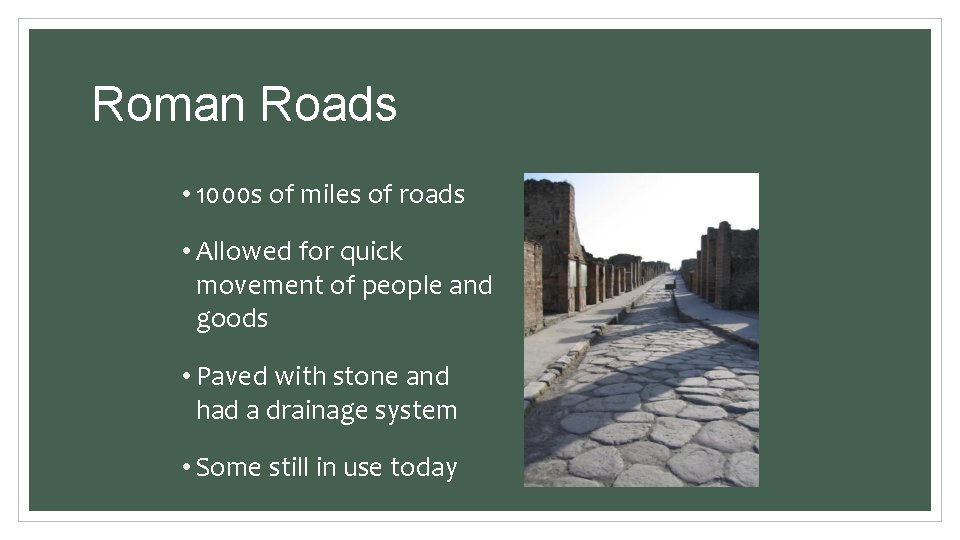 Roman Roads

• 1000s of miles of roads

• Allowed for quick movement of people and goods

• Paved with stone and had a drainage system

• Some still in use today